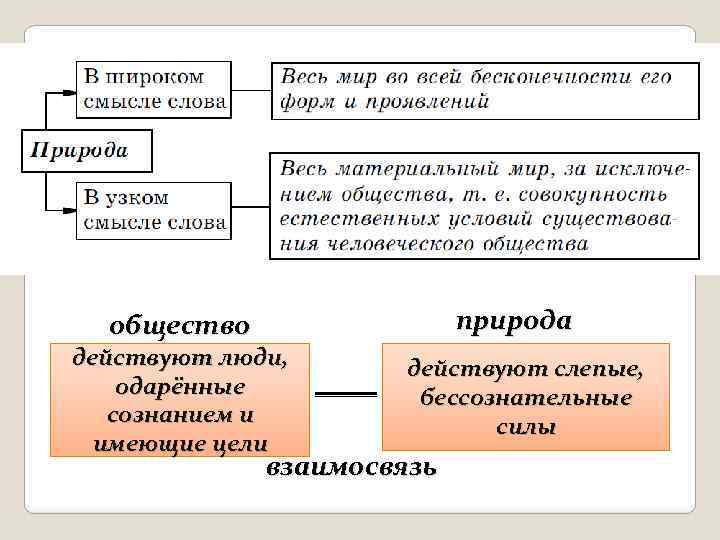 Природа

В широком смысле слова

Весь мир во всей бесконечности его форм и проявлений

В узком смысле слова

Весь материальный мир, за исключением общества, т. е. совокупность естественных условий существования человеческого общества

общество

действуют люди, одарённые сознанием и имеющие цели

природа

действуют слепые, бессознательные силы

взаимосвязь